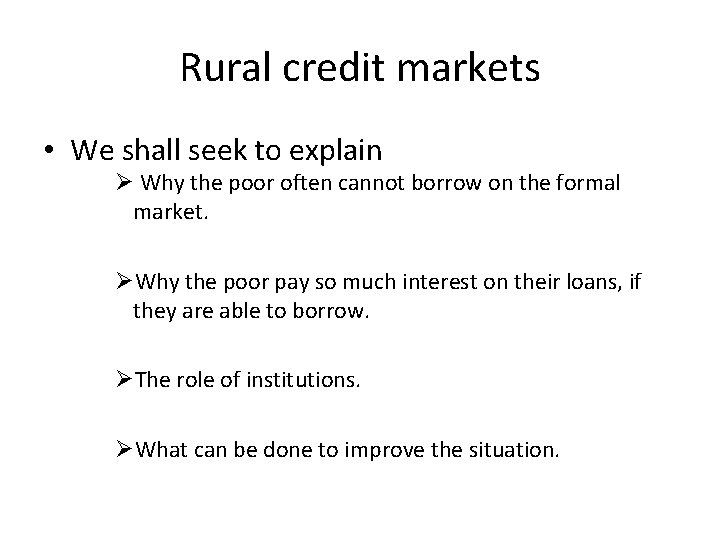 Rural credit markets

• We shall seek to explain

➢ Why the poor often cannot borrow on the formal market.

➢ Why the poor pay so much interest on their loans, if they are able to borrow.

➢ The role of institutions.

➢ What can be done to improve the situation.